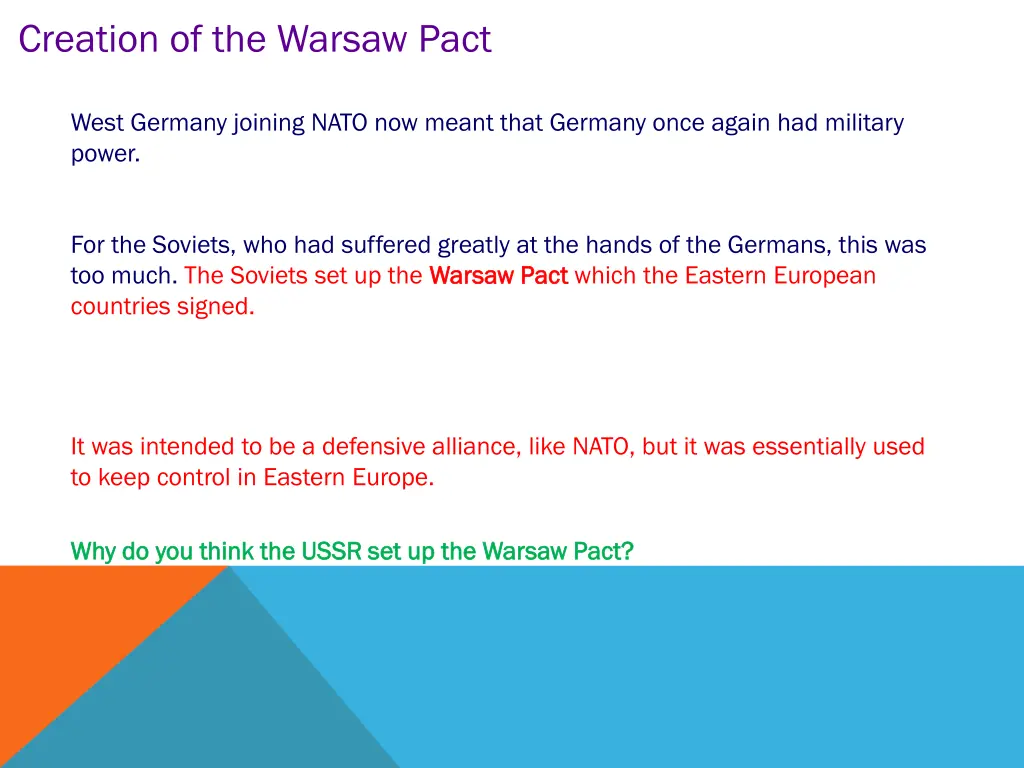 Creation of the Warsaw Pact

West Germany joining NATO now meant that Germany once again had military power.

For the Soviets, who had suffered greatly at the hands of the Germans, this was too much. The Soviets set up the Warsaw Pact which the Eastern European countries signed.

It was intended to be a defensive alliance, like NATO, but it was essentially used to keep control in Eastern Europe.

Why do you think the USSR set up the Warsaw Pact?